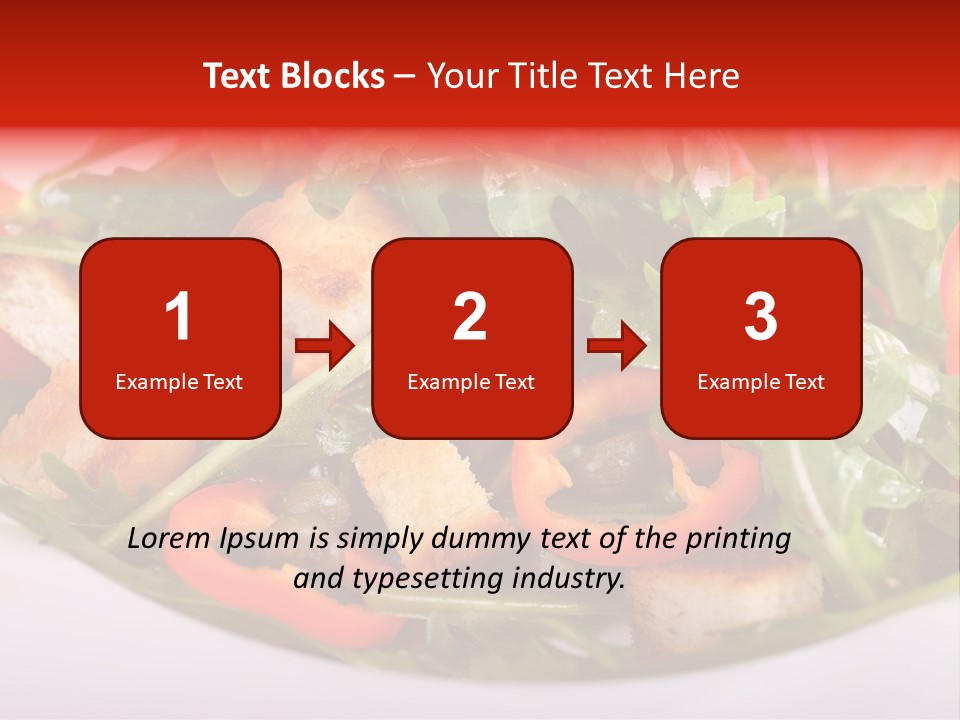 Text Blocks – Your Title Text Here

1
Example Text

2
Example Text

3
Example Text

Lorem Ipsum is simply dummy text of the printing and typesetting industry.